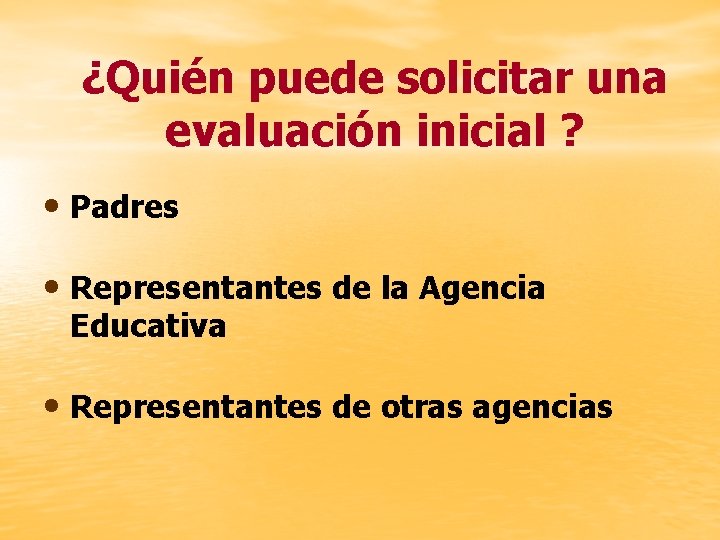 ¿Quién puede solicitar una evaluación inicial ?

• Padres

• Representantes de la Agencia Educativa

• Representantes de otras agencias